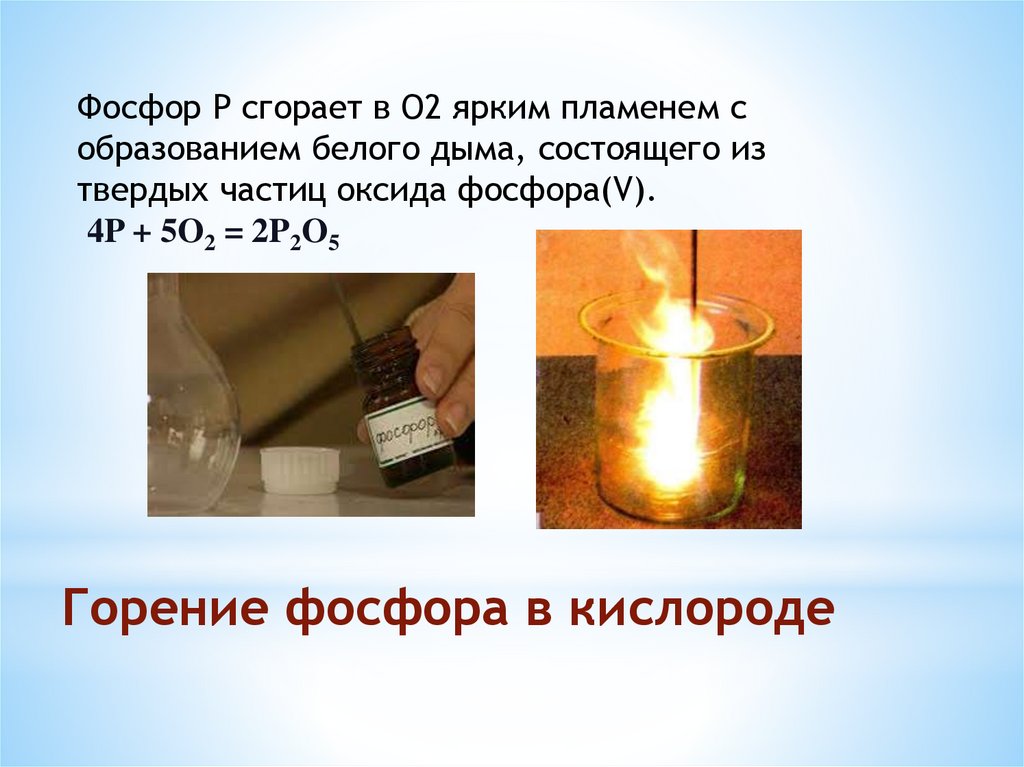 Фосфор P сгорает в O2 ярким пламенем с образованием белого дыма, состоящего из твердых частиц оксида фосфора(V).
$4P + 5O_2 = 2P_2O_5$

фосфор

Горение фосфора в кислороде